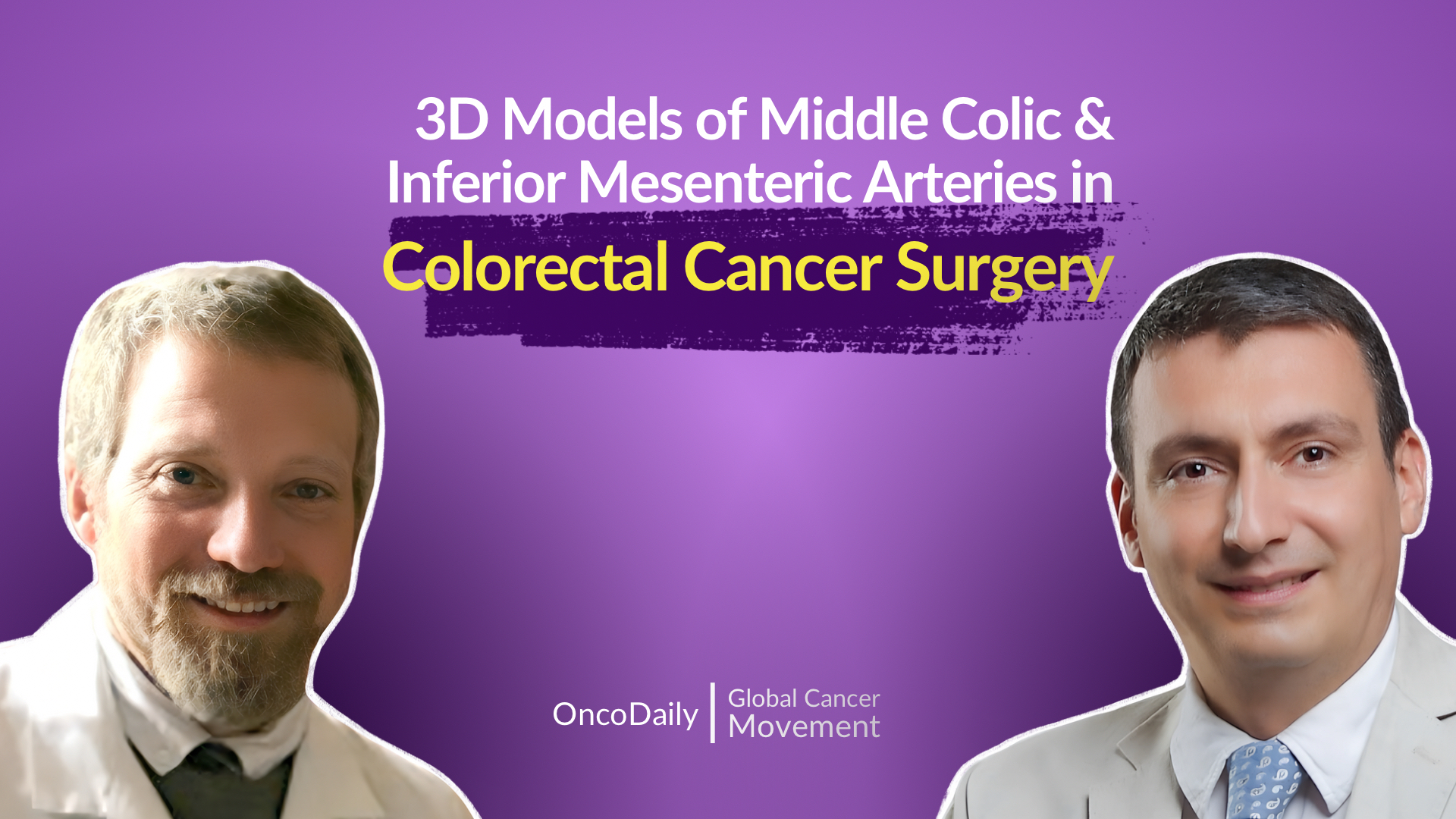 3D Models of Middle Colic & Inferior Mesenteric Arteries in Colorectal Cancer Surgery

OncoDaily | Global Cancer Movement